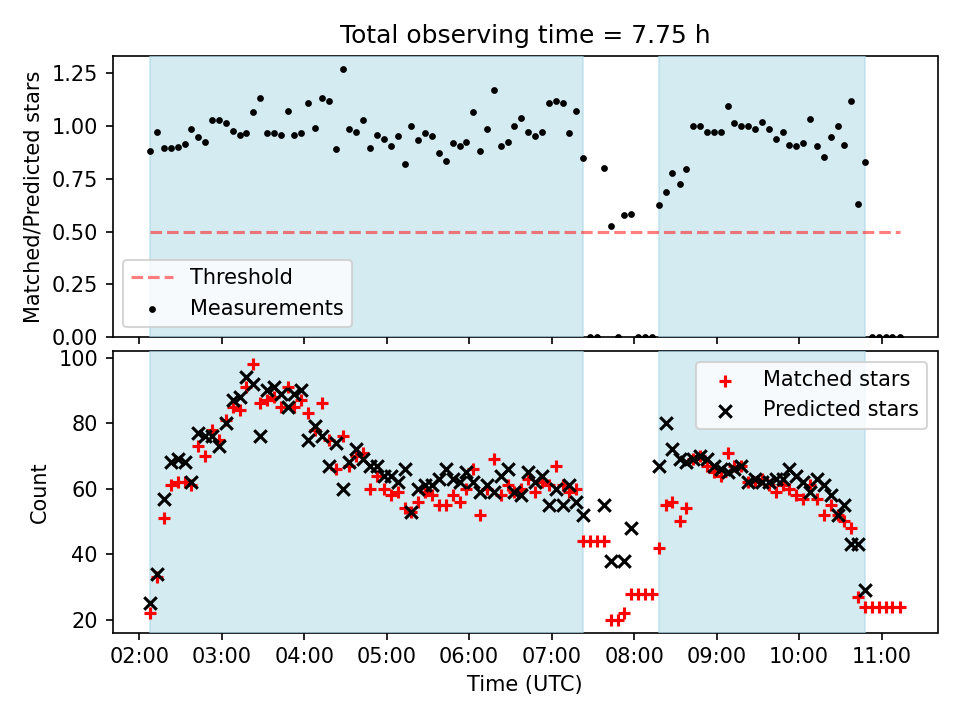 Total observing time = 7.75 h

Matched/Predicted stars

1.25
1.00
0.75
0.50
0.25
0.00

Threshold
Measurements

Count

100
80
60
40
20

Matched stars
Predicted stars

02:00 03:00 04:00 05:00 06:00 07:00 08:00 09:00 10:00 11:00

Time (UTC)